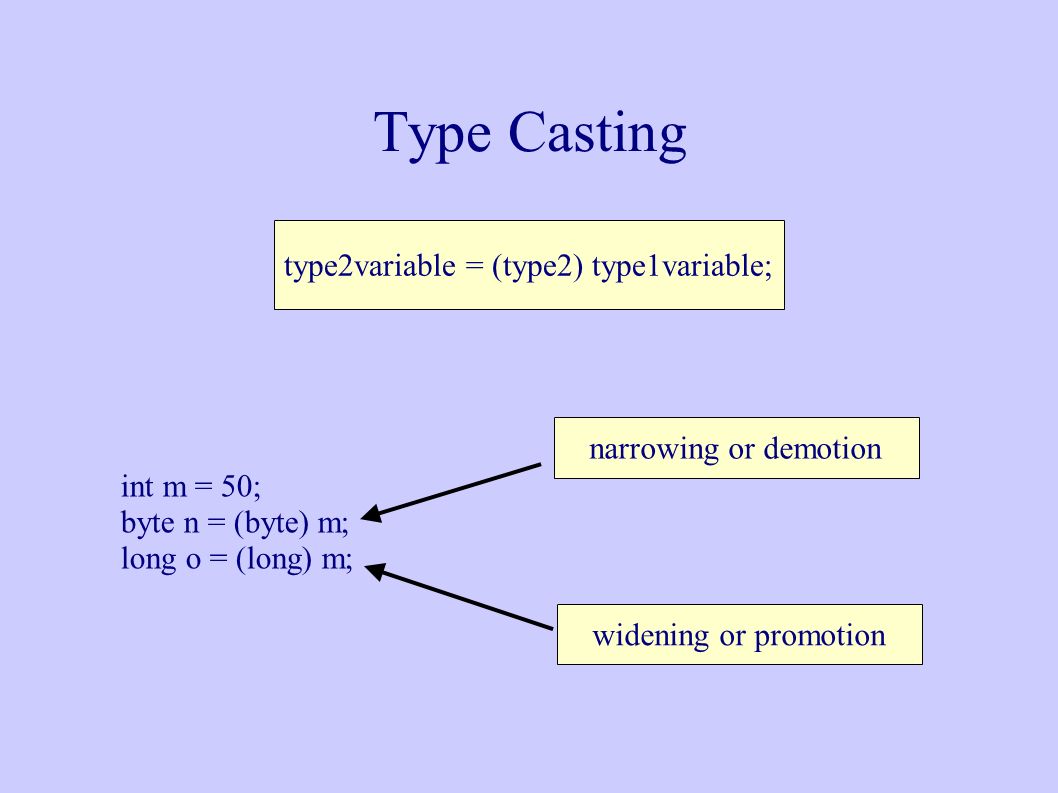 Type Casting

type2variable = (type2) type1variable;

narrowing or demotion

int m = 50;
byte n = (byte) m;
long o = (long) m;

widening or promotion